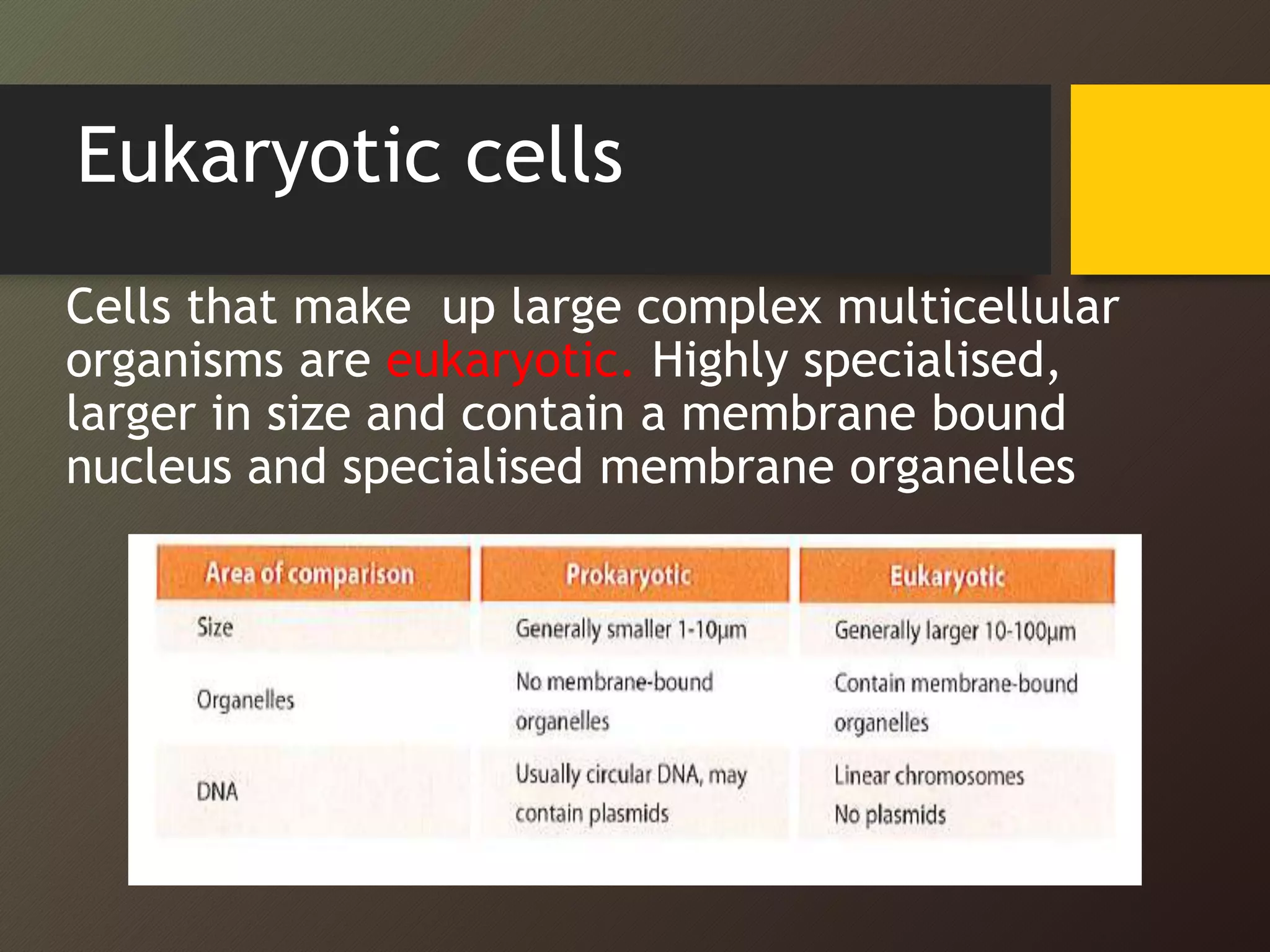 Eukaryotic cells

Cells that make  up large complex multicellular organisms are eukaryotic. Highly specialised, larger in size and contain a membrane bound nucleus and specialised membrane organelles

| Area of comparison | Prokaryotic | Eukaryotic |
|---|---|---|
| Size | Generally smaller 1-10µm | Generally larger 10-100µm |
| Organelles | No membrane-bound organelles | Contain membrane-bound organelles |
| DNA | Usually circular DNA, may contain plasmids | Linear chromosomes No plasmids |